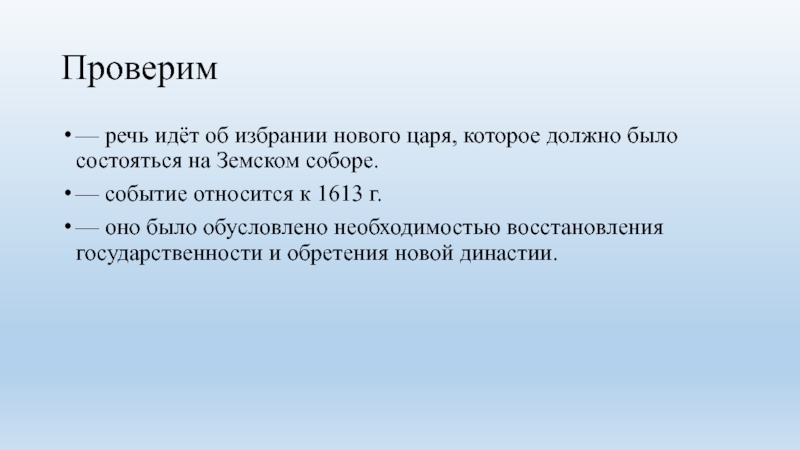 Проверим

• — речь идёт об избрании нового царя, которое должно было состояться на Земском соборе.

• — событие относится к 1613 г.

• — оно было обусловлено необходимостью восстановления государственности и обретения новой династии.